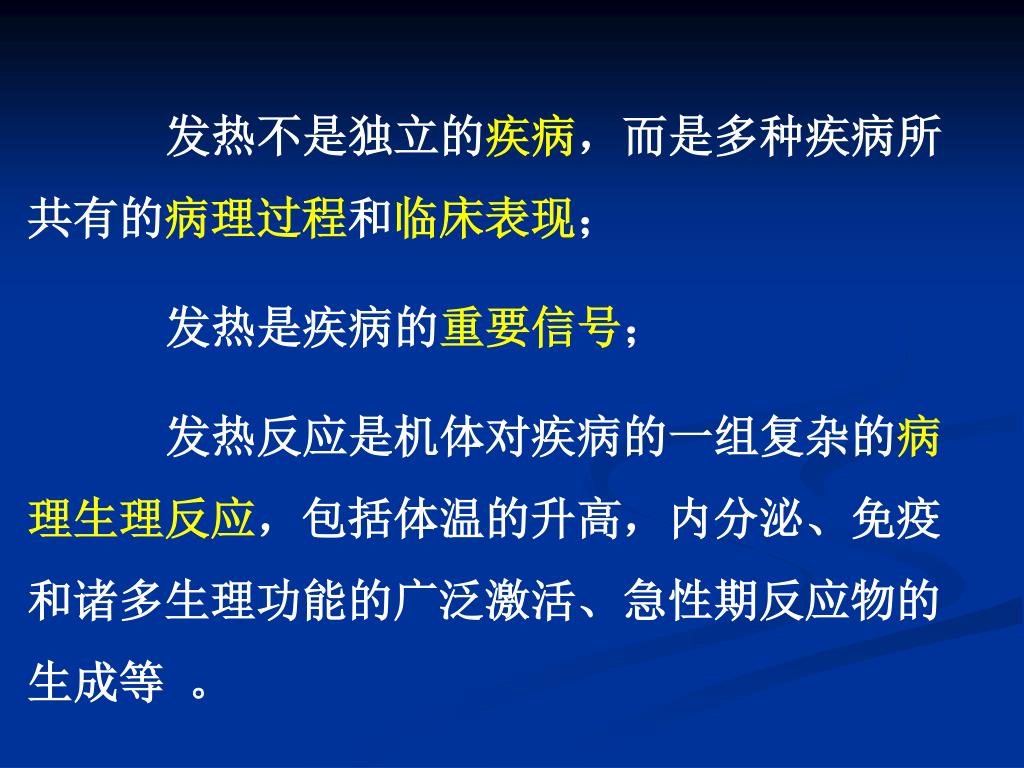 发热不是独立的疾病，而是多种疾病所共有的病理过程和临床表现；

发热是疾病的重要信号；

发热反应是机体对疾病的一组复杂的病理生理反应，包括体温的升高，内分泌、免疫和诸多生理功能的广泛激活、急性期反应物的生成等 。